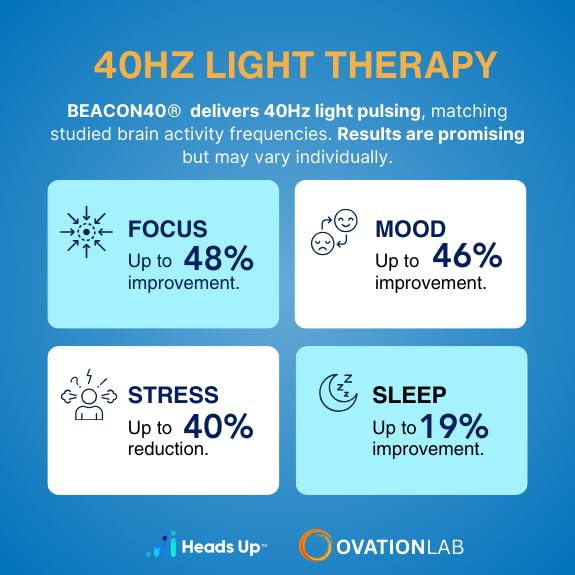 40HZ LIGHT THERAPY

BEACON40® delivers 40Hz light pulsing, matching studied brain activity frequencies. Results are promising but may vary individually.

FOCUS
Up to 48% improvement.

MOOD
Up to 46% improvement.

STRESS
Up to 40% reduction.

SLEEP
Up to 19% improvement.

Heads Up™

OVATIONLAB